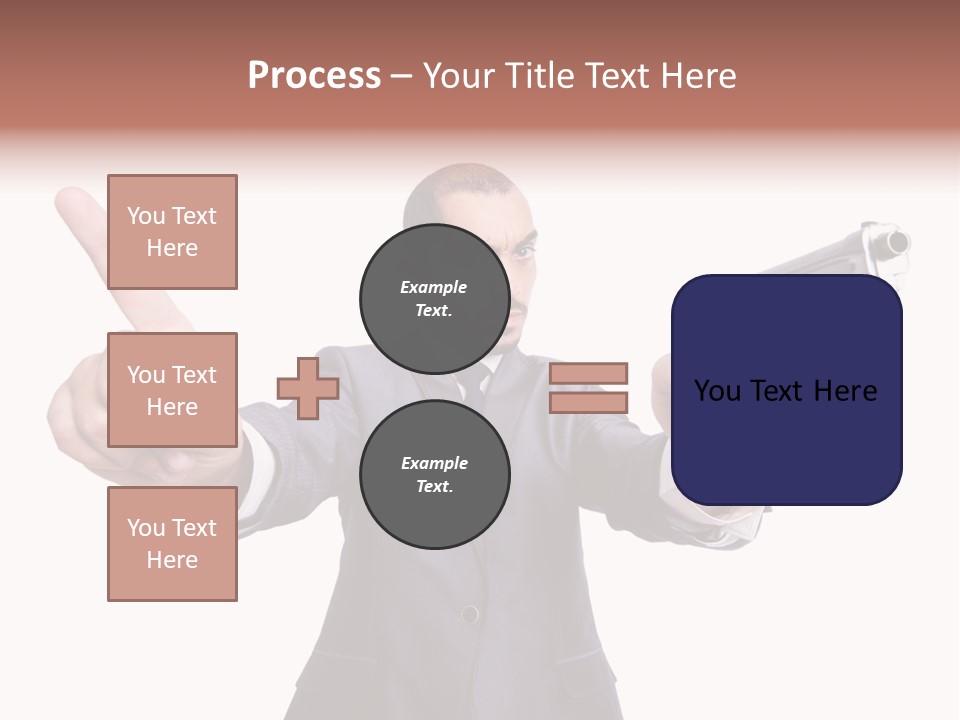 Process – Your Title Text Here

You Text Here

You Text Here

You Text Here

Example Text.

Example Text.

You Text Here